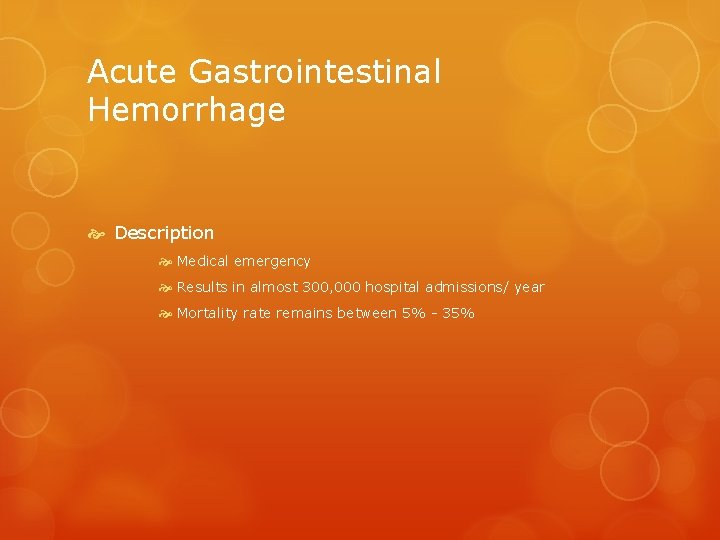 Acute Gastrointestinal Hemorrhage

Description

Medical emergency

Results in almost 300,000 hospital admissions/ year

Mortality rate remains between 5% - 35%